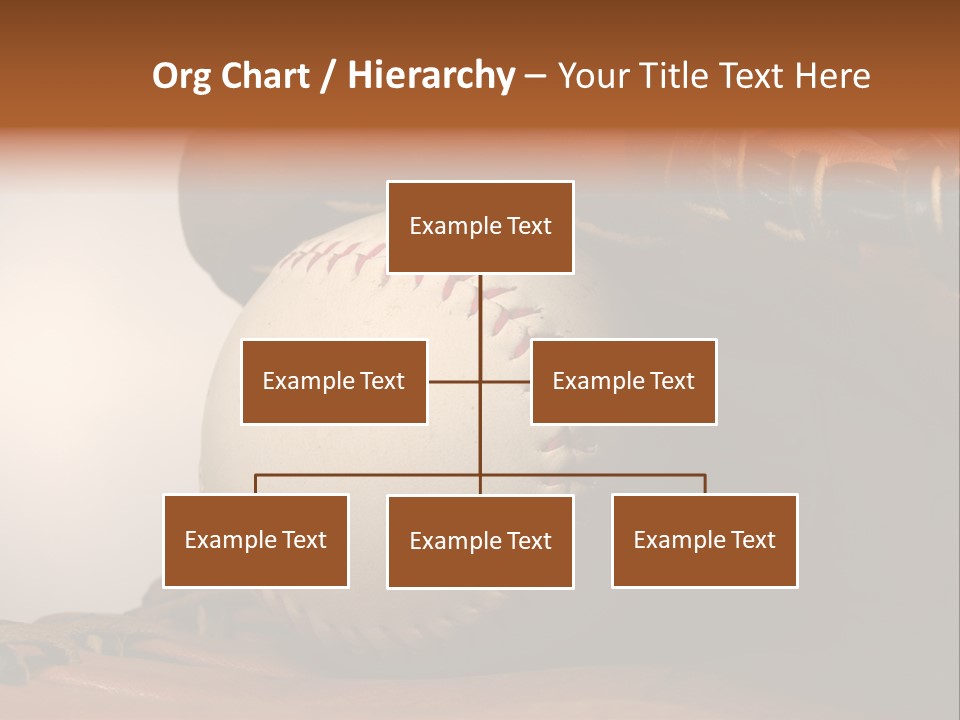 Org Chart / Hierarchy – Your Title Text Here

Example Text

Example Text

Example Text

Example Text

Example Text

Example Text